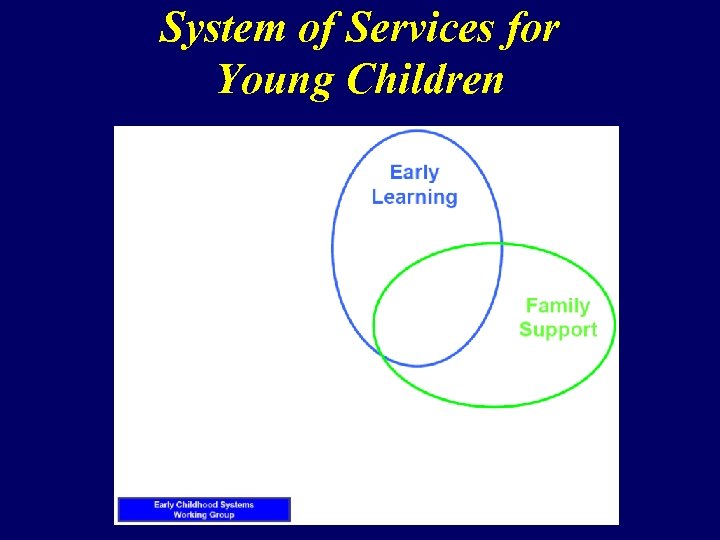 System of Services for Young Children

Early Learning

Family Support

Early Childhood Systems Working Group